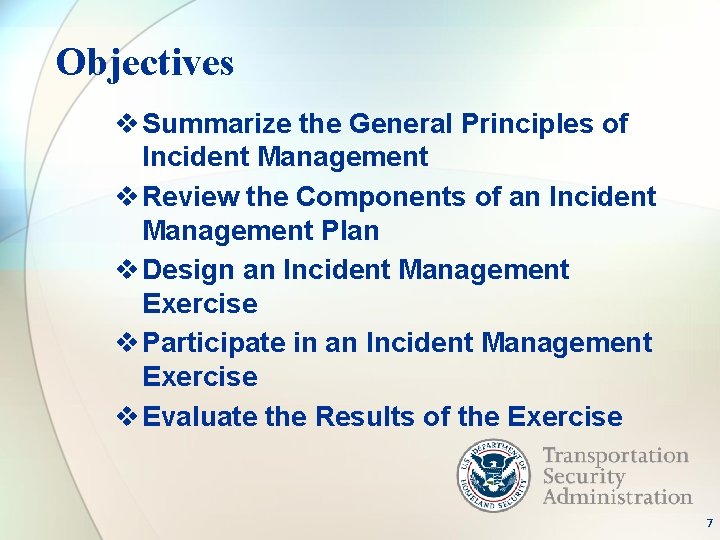 Objectives

❖ Summarize the General Principles of Incident Management

❖ Review the Components of an Incident Management Plan

❖ Design an Incident Management Exercise

❖ Participate in an Incident Management Exercise

❖ Evaluate the Results of the Exercise

U.S. DEPARTMENT OF HOMELAND SECURITY

Transportation Security Administration

7